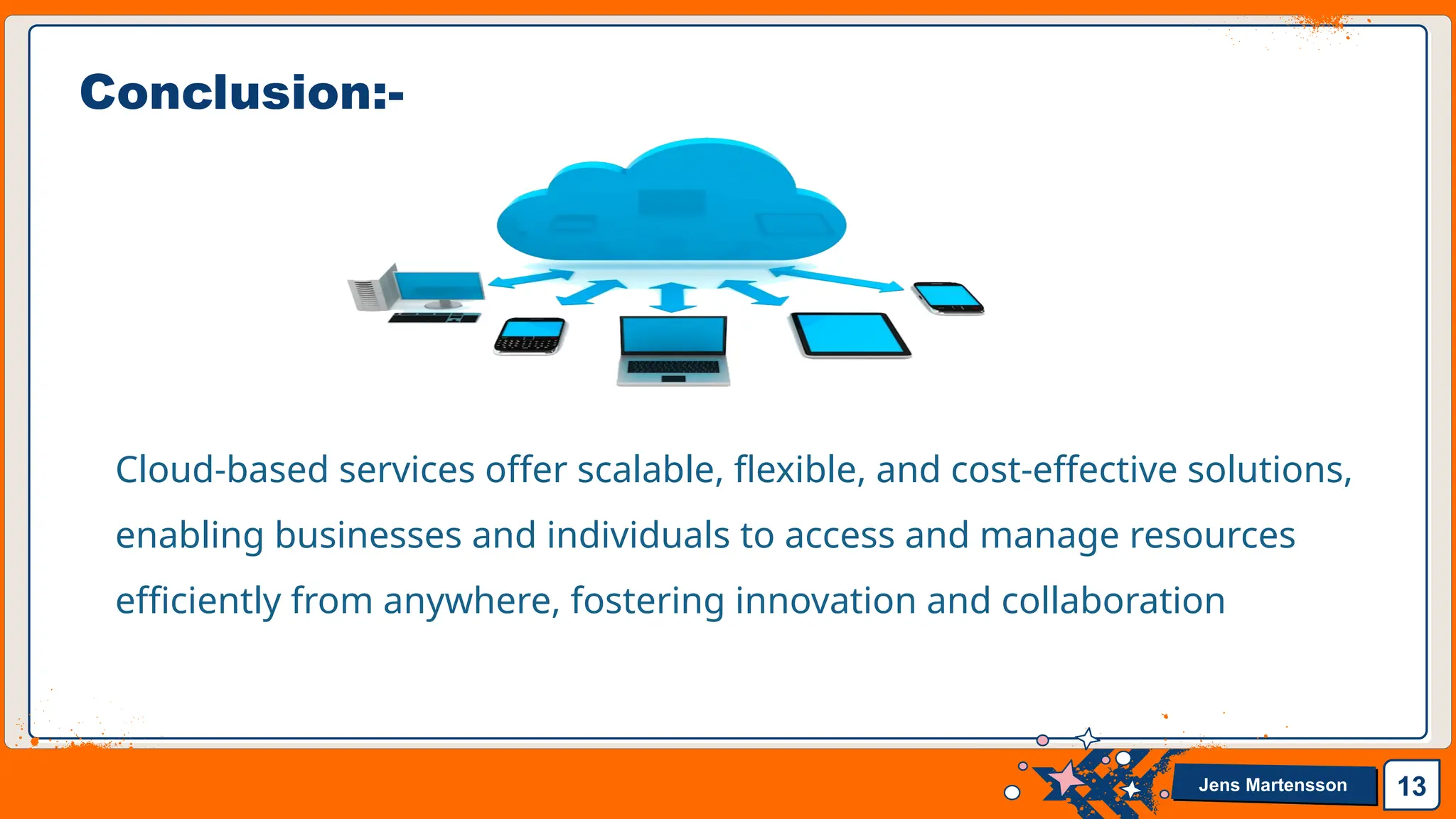 Conclusion:-

Cloud-based services offer scalable, flexible, and cost-effective solutions, enabling businesses and individuals to access and manage resources efficiently from anywhere, fostering innovation and collaboration

Jens Martensson

13